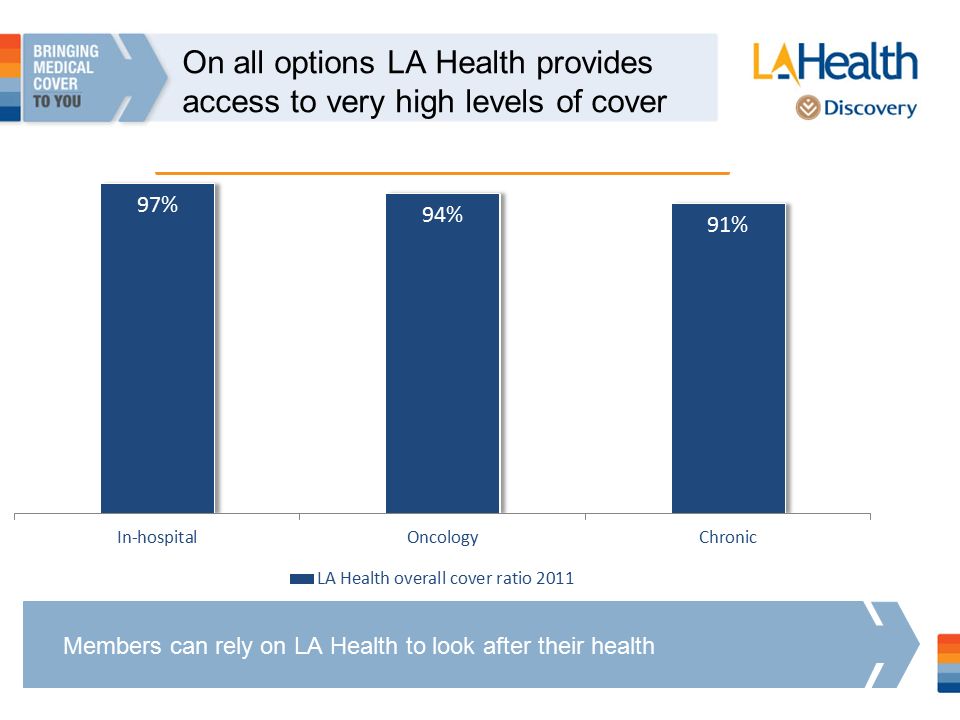 BRINGING MEDICAL COVER TO YOU

On all options LA Health provides access to very high levels of cover

LAHealth
Discovery

97%
94%
91%

In-hospital
Oncology
Chronic

LA Health overall cover ratio 2011

Members can rely on LA Health to look after their health